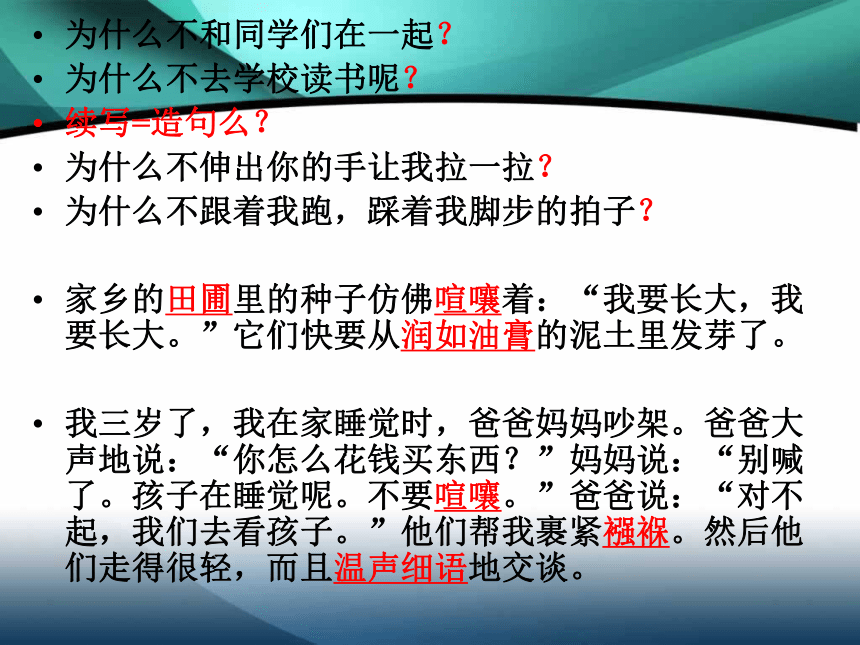 • 为什么不和同学们在一起？
• 为什么不去学校读书呢？
• 续写=造句么？
• 为什么不伸出你的手让我拉一拉？
• 为什么不跟着我跑，踩着我脚步的拍子？

• 家乡的田圃里的种子仿佛喧嚷着：“我要长大，我要长大。”它们快要从润如油膏的泥土里发芽了。

• 我三岁了，我在家睡觉时，爸爸妈妈吵架。爸爸大声地说：“你怎么花钱买东西？”妈妈说：“别喊了。孩子在睡觉呢。不要喧嚷。”爸爸说：“对不起，我们去看孩子。”他们帮我裹紧襁褓。然后他们走得很轻，而且温声细语地交谈。